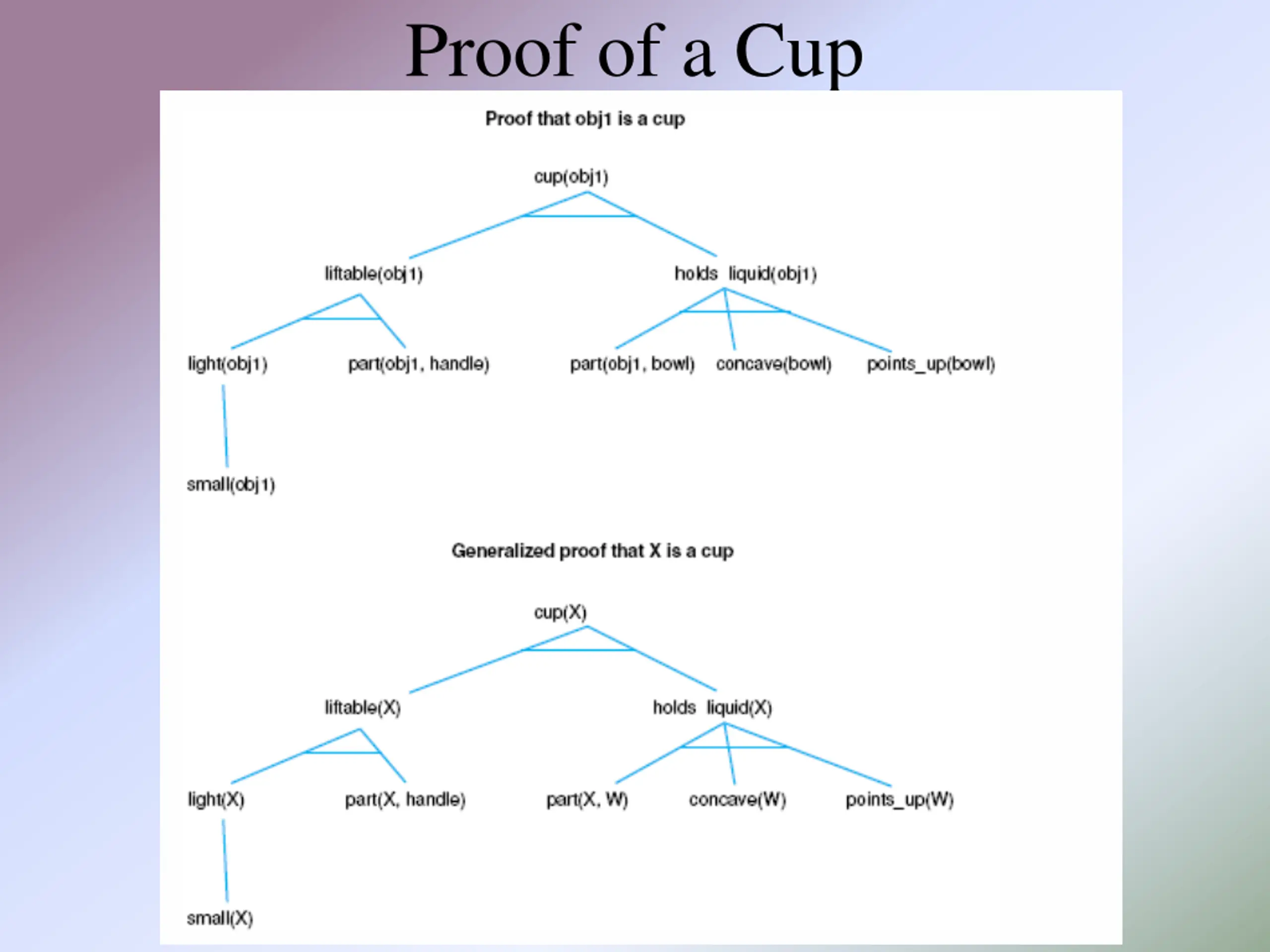 Proof of a Cup

Proof that obj1 is a cup

cup(obj1)

liftable(obj1)

holds liquid(obj1)

light(obj1)

part(obj1, handle)

part(obj1, bowl)

concave(bowl)

points_up(bowl)

small(obj1)

Generalized proof that X is a cup

cup(X)

liftable(X)

holds liquid(X)

light(X)

part(X, handle)

part(X, W)

concave(W)

points_up(W)

small(X)